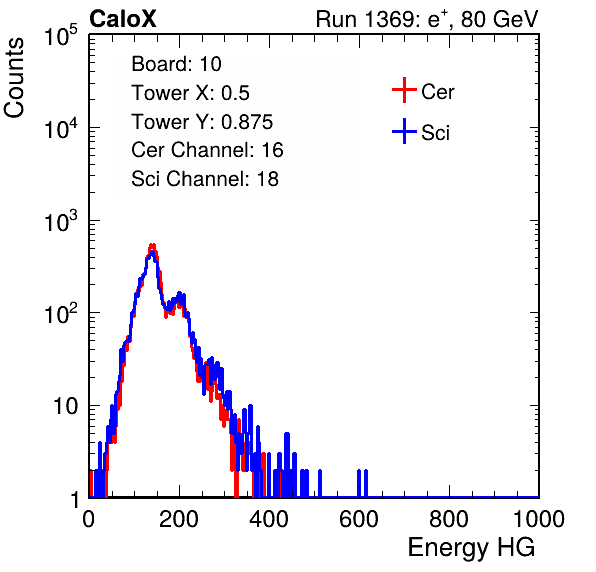 CaloX

Run 1369: $e^{+}$, 80 GeV

Counts

$10^5$

$10^4$

$10^3$

$10^2$

10

1

Board: 10

Tower X: 0.5

Tower Y: 0.875

Cer Channel: 16

Sci Channel: 18

Cer

Sci

0

200

400

600

800

1000

Energy HG